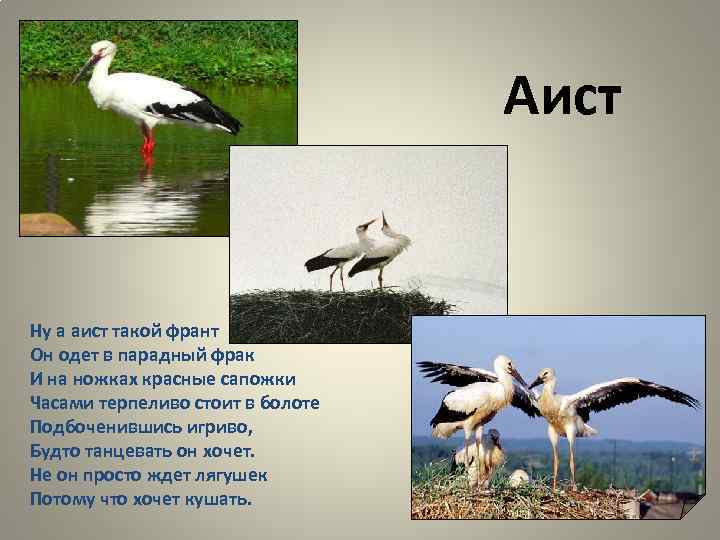 Аист

Ну а аист такой франт
Он одет в парадный фрак
И на ножках красные сапожки
Часами терпеливо стоит в болоте
Подбоченившись игриво,
Будто танцевать он хочет.
Не он просто ждет лягушек
Потому что хочет кушать.